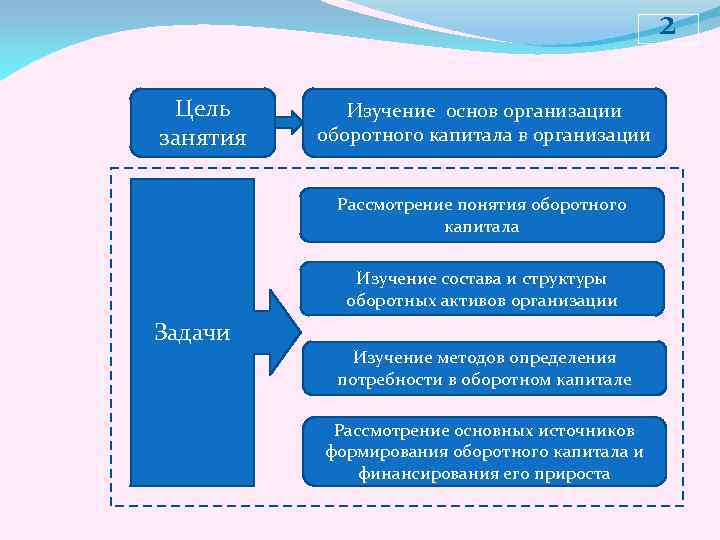 2

Цель занятия

Изучение основ организации оборотного капитала в организации

Задачи

Рассмотрение понятия оборотного капитала

Изучение состава и структуры оборотных активов организации

Изучение методов определения потребности в оборотном капитале

Рассмотрение основных источников формирования оборотного капитала и финансирования его прироста